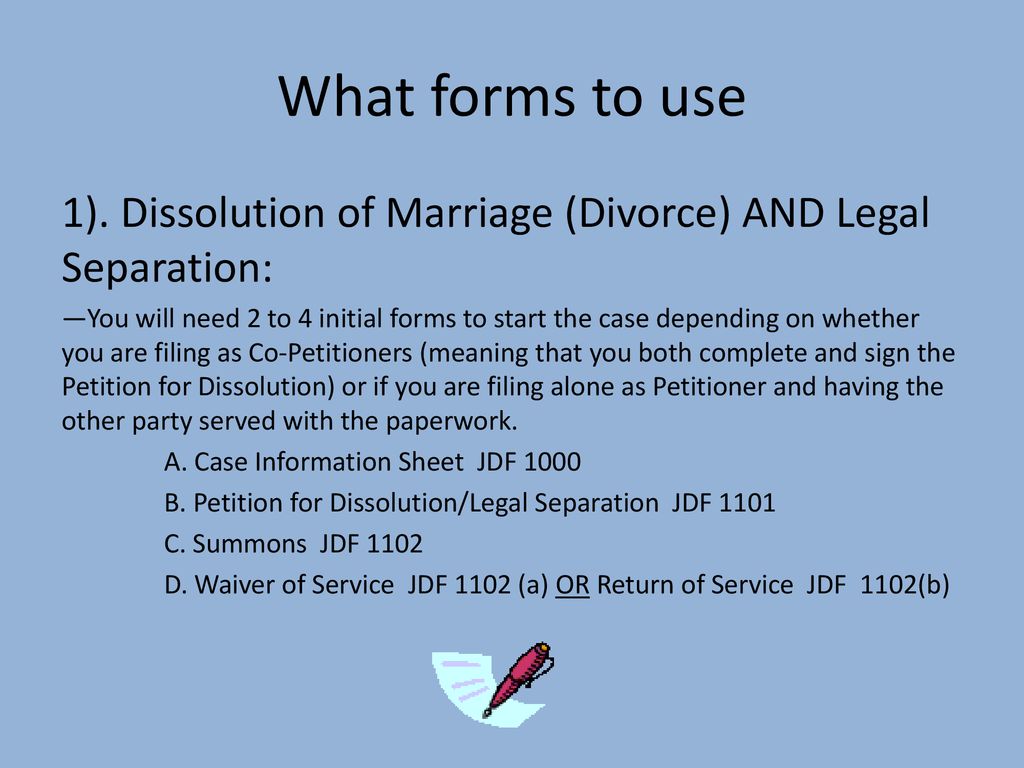 What forms to use

1). Dissolution of Marriage (Divorce) AND Legal Separation:

—You will need 2 to 4 initial forms to start the case depending on whether you are filing as Co-Petitioners (meaning that you both complete and sign the Petition for Dissolution) or if you are filing alone as Petitioner and having the other party served with the paperwork.

A. Case Information Sheet JDF 1000

B. Petition for Dissolution/Legal Separation JDF 1101

C. Summons JDF 1102

D. Waiver of Service JDF 1102 (a) OR Return of Service JDF 1102(b)